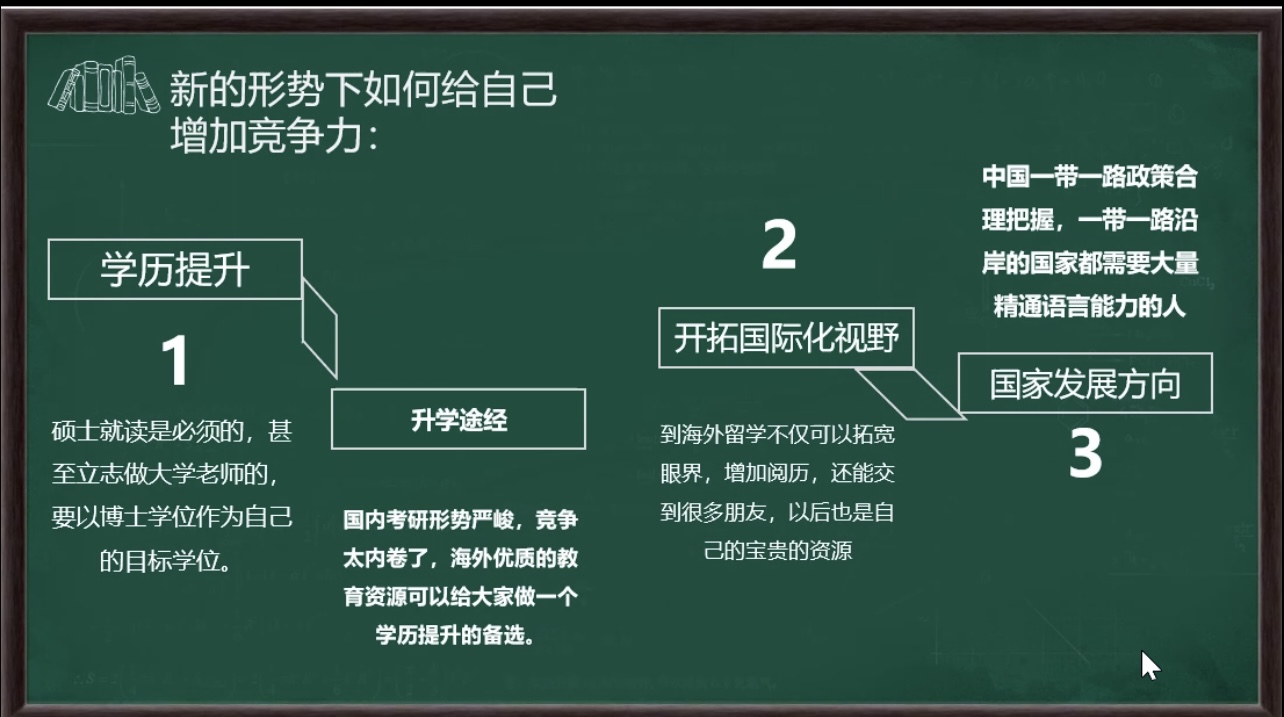 新的形势下如何给自己增加竞争力：

学历提升

1

硕士就读是必须的，甚至立志做大学老师的，要以博士学位作为自己的目标学位。

升学途经

国内考研形势严峻，竞争太内卷了，海外优质的教育资源可以给大家做一个学历提升的备选。

2

开拓国际化视野

到海外留学不仅可以拓宽眼界，增加阅历，还能交到很多朋友，以后也是自己的宝贵的资源

中国一带一路政策合理把握，一带一路沿岸的国家都需要大量精通语言能力的人

国家发展方向

3